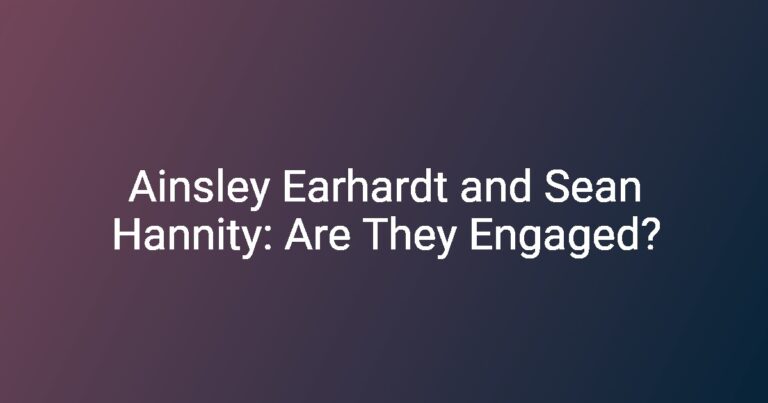 Ainsley Earhardt and Sean Hannity: Are They Engaged?